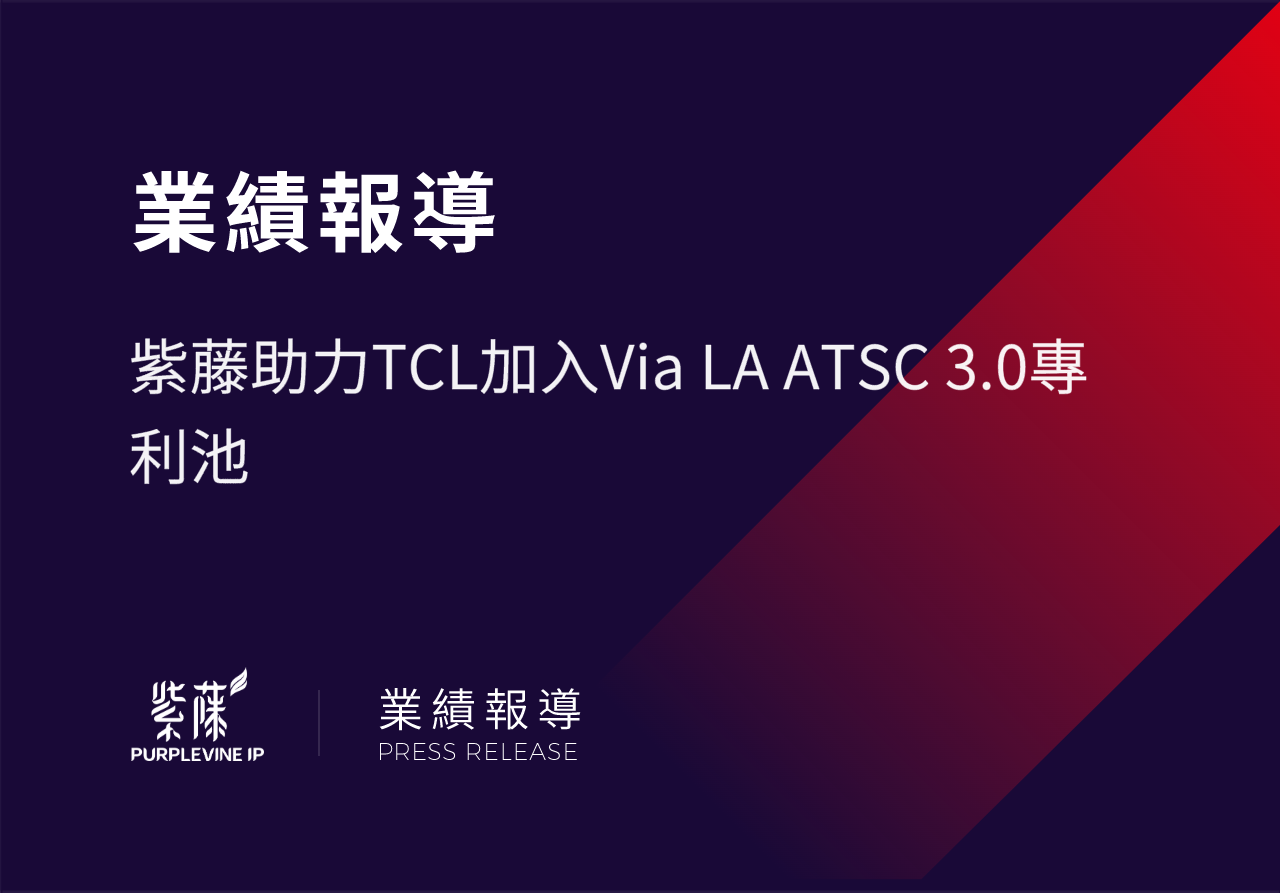 業績報導

紫藤助力TCL加入Via LA ATSC 3.0專利池

紫藤
PURPLEVINE IP

業績報導
PRESS RELEASE